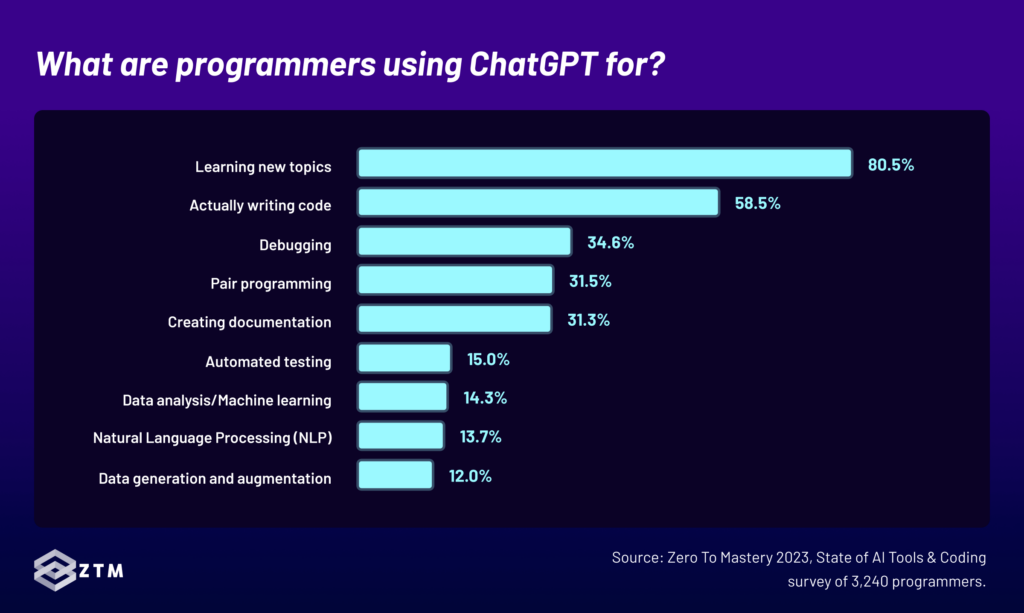 What are programmers using ChatGPT for?

Learning new topics 80.5%
Actually writing code 58.5%
Debugging 34.6%
Pair programming 31.5%
Creating documentation 31.3%
Automated testing 15.0%
Data analysis/Machine learning 14.3%
Natural Language Processing (NLP) 13.7%
Data generation and augmentation 12.0%

ZTM

Source: Zero To Mastery 2023, State of AI Tools & Coding survey of 3,240 programmers.